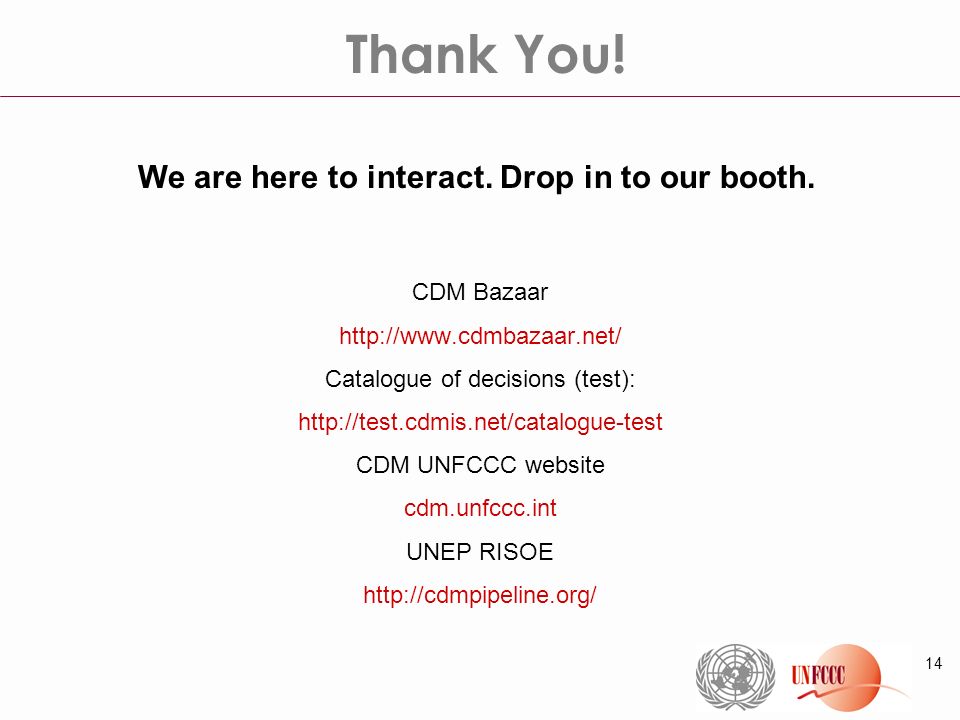 Thank You!

We are here to interact. Drop in to our booth.

CDM Bazaar

http://www.cdmbazaar.net/

Catalogue of decisions (test):

http://test.cdmis.net/catalogue-test

CDM UNFCCC website

cdm.unfccc.int

UNEP RISOE

http://cdmpipeline.org/

UNFCCC

14